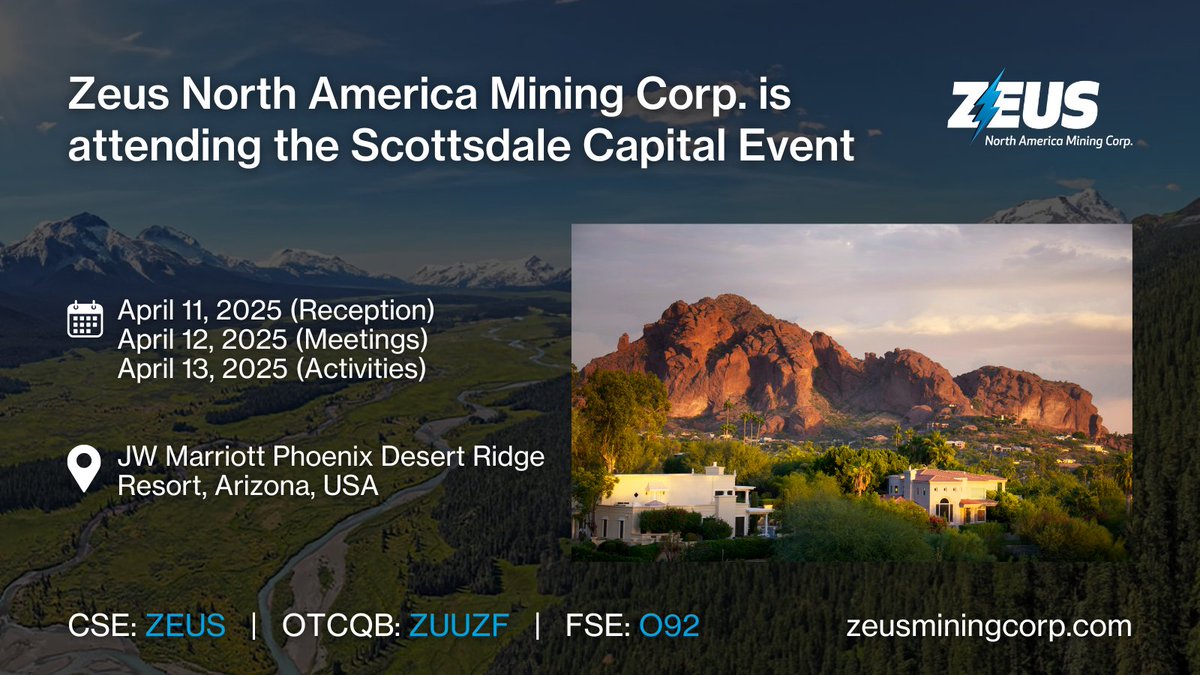 Zeus North America Mining Corp. is attending the Scottsdale Capital Event

ZEUS
North America Mining Corp.

April 11, 2025 (Reception)
April 12, 2025 (Meetings)
April 13, 2025 (Activities)

JW Marriott Phoenix Desert Ridge Resort, Arizona, USA

CSE: ZEUS | OTCQB: ZUUZF | FSE: O92

zeusminingcorp.com